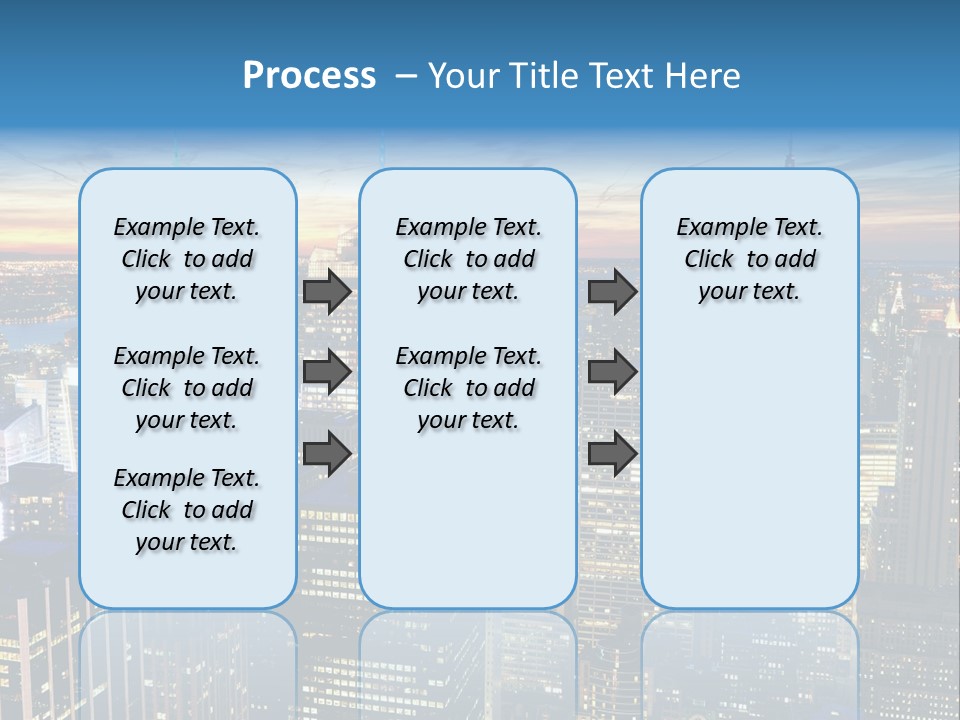 Process – Your Title Text Here

Example Text. Click to add your text.

Example Text. Click to add your text.

Example Text. Click to add your text.

Example Text. Click to add your text.

Example Text. Click to add your text.

Example Text. Click to add your text.